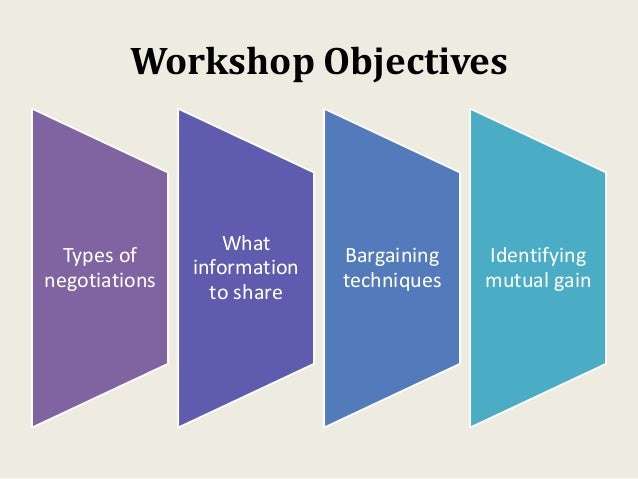 Workshop Objectives

Types of negotiations

What information to share

Bargaining techniques

Identifying mutual gain